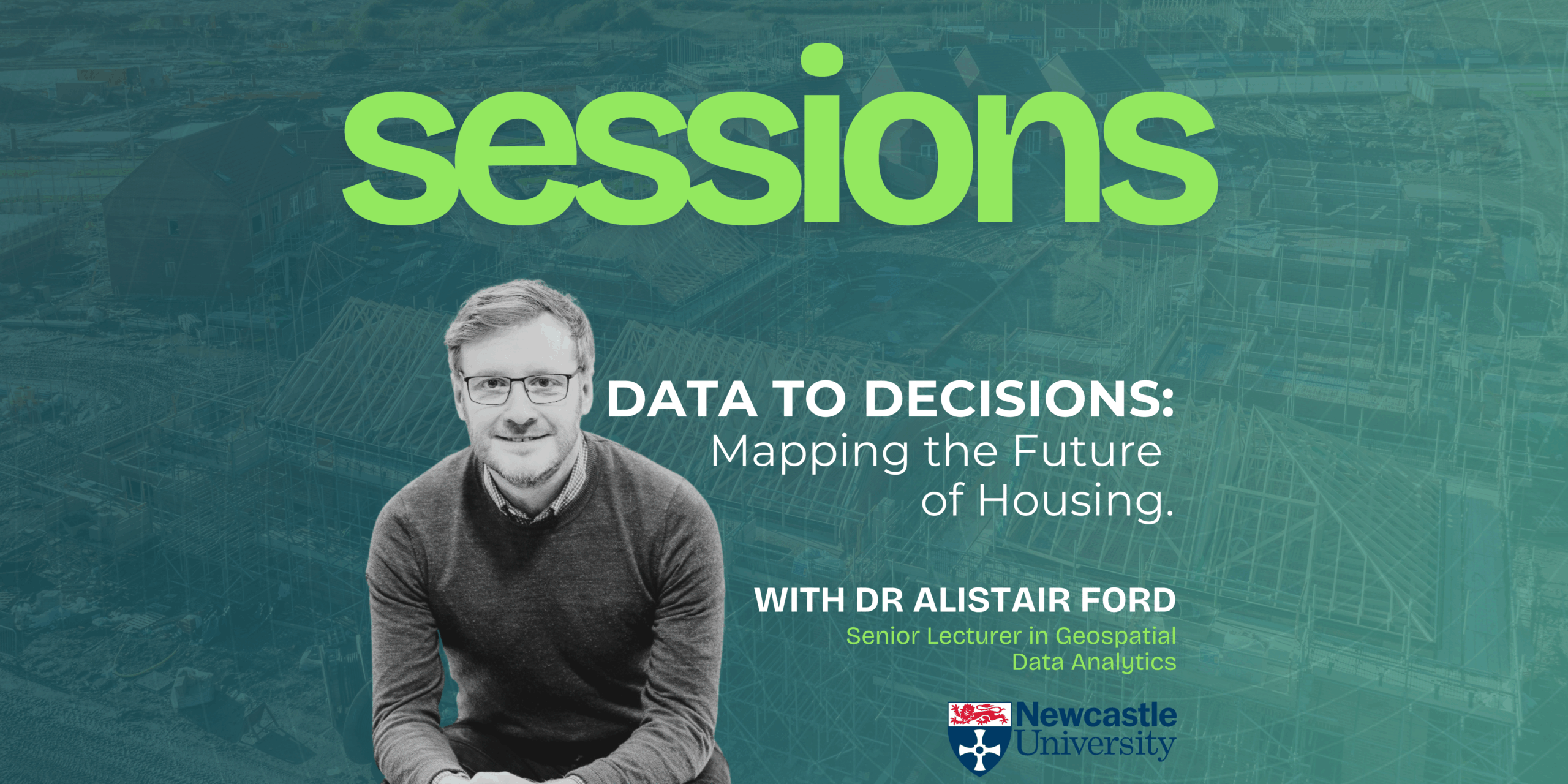 sessions

DATA TO DECISIONS:
Mapping the Future of Housing.

WITH DR ALISTAIR FORD
Senior Lecturer in Geospatial Data Analytics

Newcastle University